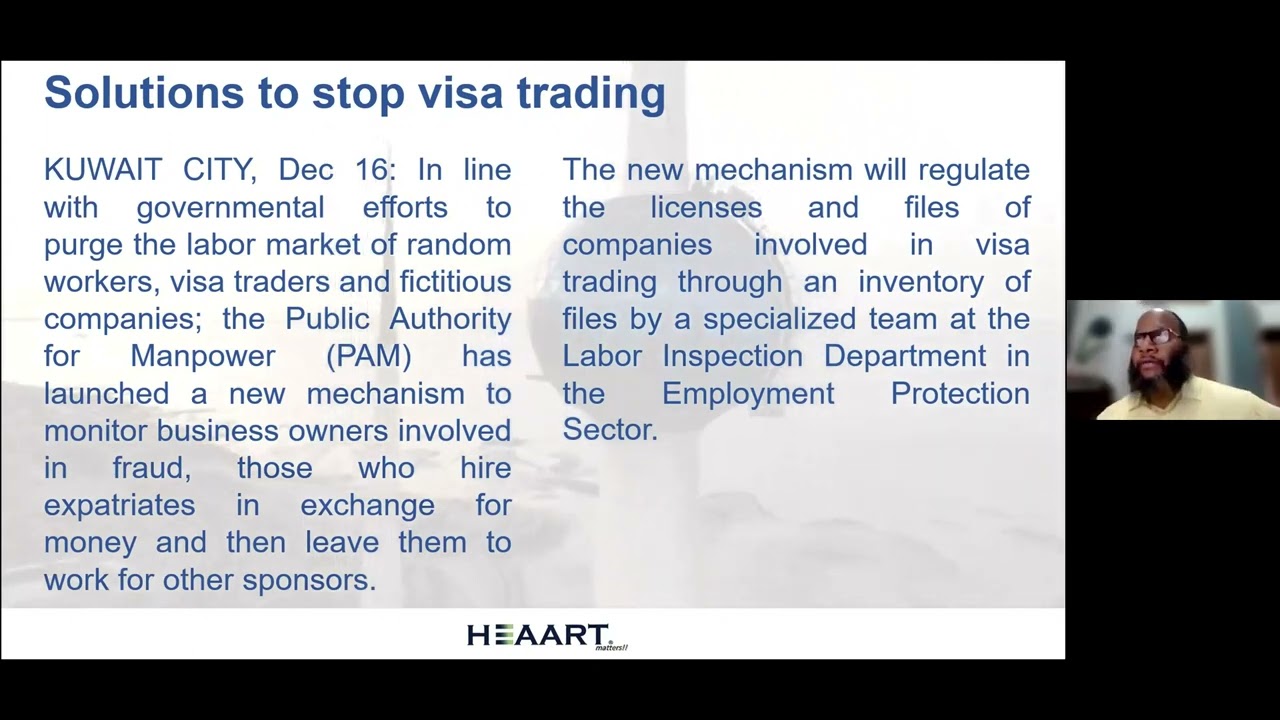 Solutions to stop visa trading

KUWAIT CITY, Dec 16: In line with governmental efforts to purge the labor market of random workers, visa traders and fictitious companies; the Public Authority for Manpower (PAM) has launched a new mechanism to monitor business owners involved in fraud, those who hire expatriates in exchange for money and then leave them to work for other sponsors.

The new mechanism will regulate the licenses and files of companies involved in visa trading through an inventory of files by a specialized team at the Labor Inspection Department in the Employment Protection Sector.

HEAART matters!!